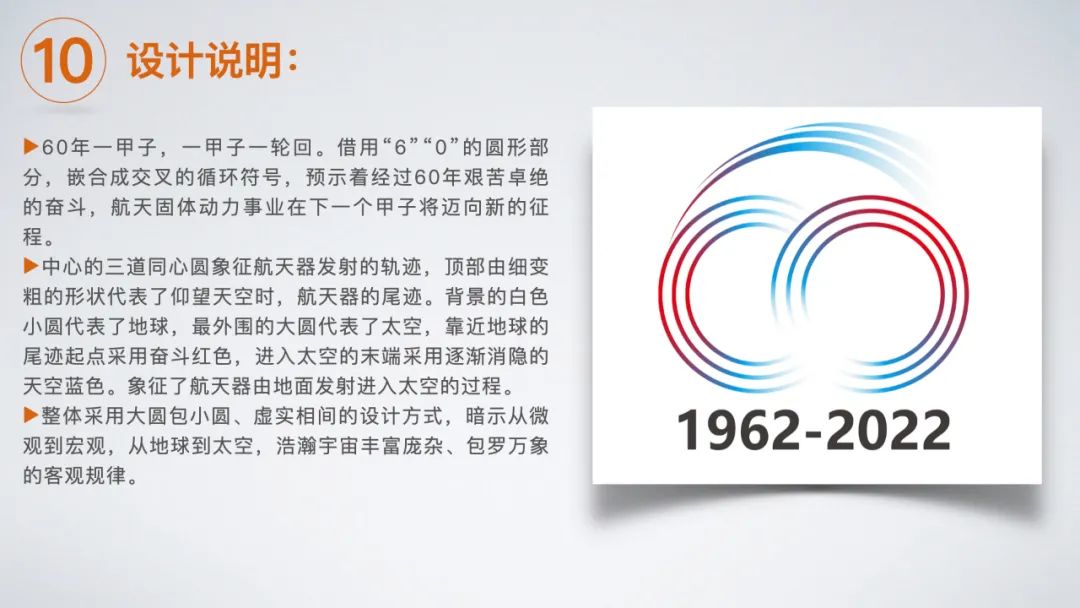 10 设计说明：

▶60年一甲子，一甲子一轮回。借用“6”“0”的圆形部分，嵌合成交叉的循环符号，预示着经过60年艰苦卓绝的奋斗，航天固体动力事业在下一个甲子将迈向新的征程。

▶中心的三道同心圆象征航天器发射的轨迹，顶部由细变粗的形状代表了仰望天空时，航天器的尾迹。背景的白色小圆代表了地球，最外围的大圆代表了太空，靠近地球的尾迹起点采用奋斗红色，进入太空的末端采用逐渐消隐的天空蓝色。象征了航天器由地面发射进入太空的过程。

▶整体采用大圆包小圆、虚实相间的设计方式，暗示从微观到宏观，从地球到太空，浩瀚宇宙丰富庞杂、包罗万象的客观规律。

1962-2022